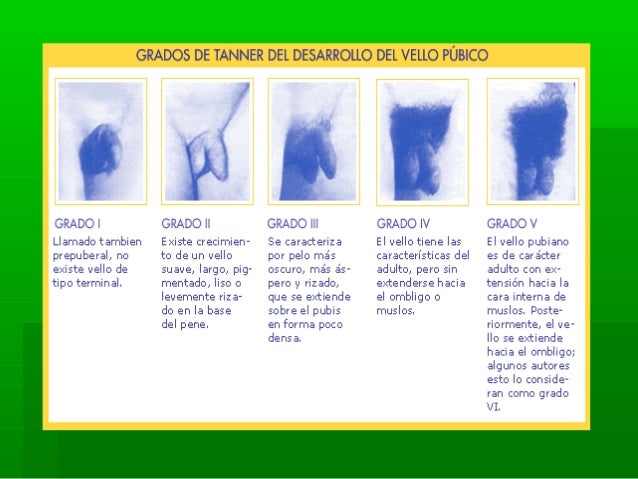 GRADOS DE TANNER DEL DESARROLLO DEL VELLO PÚBICO

GRADO I
Llamado tambien prepuberal, no existe vello de tipo terminal.

GRADO II
Existe crecimiento de un vello suave, largo, pigmentado, liso o levemente rizado en la base del pene.

GRADO III
Se caracteriza por pelo más oscuro, más áspero y rizado, que se extiende sobre el pubis en forma poco densa.

GRADO IV
El vello tiene las características del adulto, pero sin extenderse hacia el ombligo o muslos.

GRADO V
El vello pubiano es de carácter adulto con extensión hacia la cara interna de muslos. Posteriormente, el vello se extiende hacia el ombligo; algunos autores esto lo consideran como grado VI.